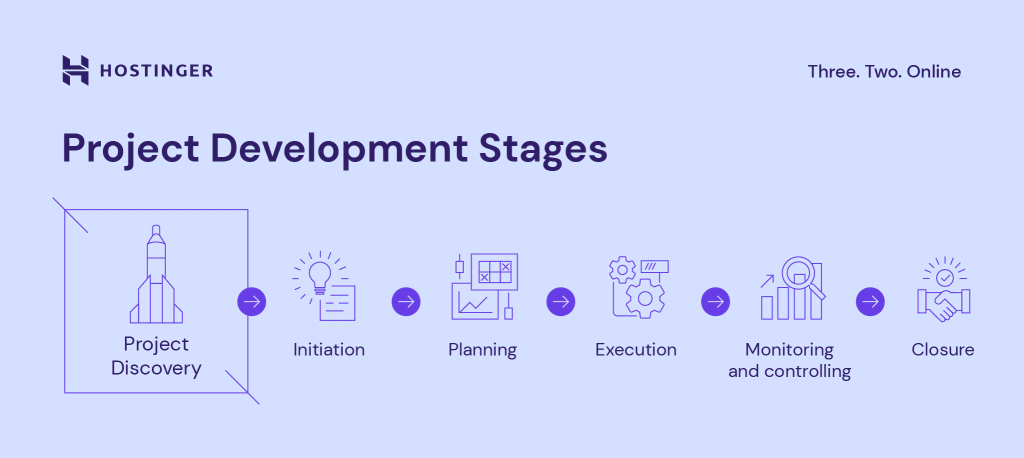 HOSTINGER

Three. Two. Online

Project Development Stages

Project Discovery

Initiation

Planning

Execution

Monitoring and controlling

Closure